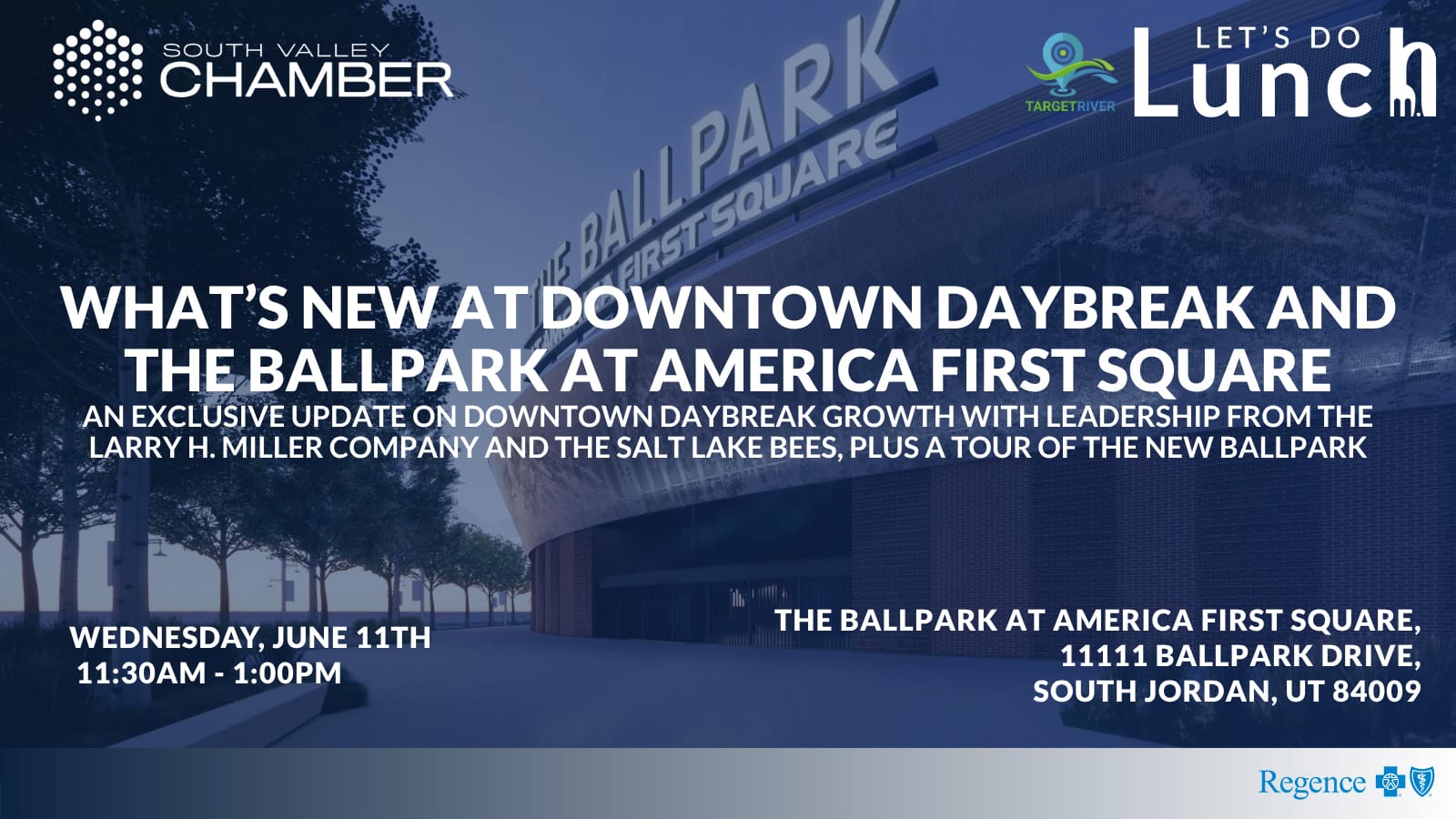 SOUTH VALLEY CHAMBER

TARGETRIVER

LET'S DO Lunch

THE BALLPARK AT AMERICA FIRST SQUARE

WHAT'S NEW AT DOWNTOWN DAYBREAK AND THE BALLPARK AT AMERICA FIRST SQUARE

AN EXCLUSIVE UPDATE ON DOWNTOWN DAYBREAK GROWTH WITH LEADERSHIP FROM THE LARRY H. MILLER COMPANY AND THE SALT LAKE BEES, PLUS A TOUR OF THE NEW BALLPARK

WEDNESDAY, JUNE 11TH
11:30AM - 1:00PM

THE BALLPARK AT AMERICA FIRST SQUARE,
11111 BALLPARK DRIVE,
SOUTH JORDAN, UT 84009

Regence